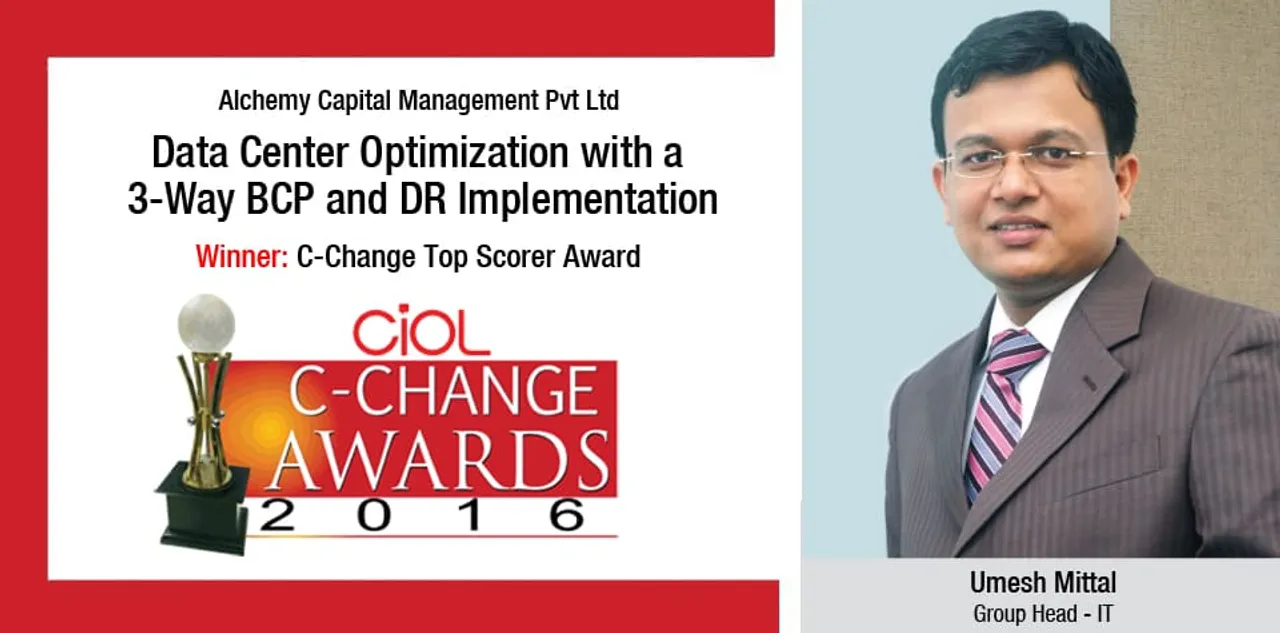 Alchemy Capital Management Pvt Ltd

Data Center Optimization with a 3-Way BCP and DR Implementation

Winner: C-Change Top Scorer Award

CiOL C-CHANGE AWARDS 2016

Umesh Mittal
Group Head - IT